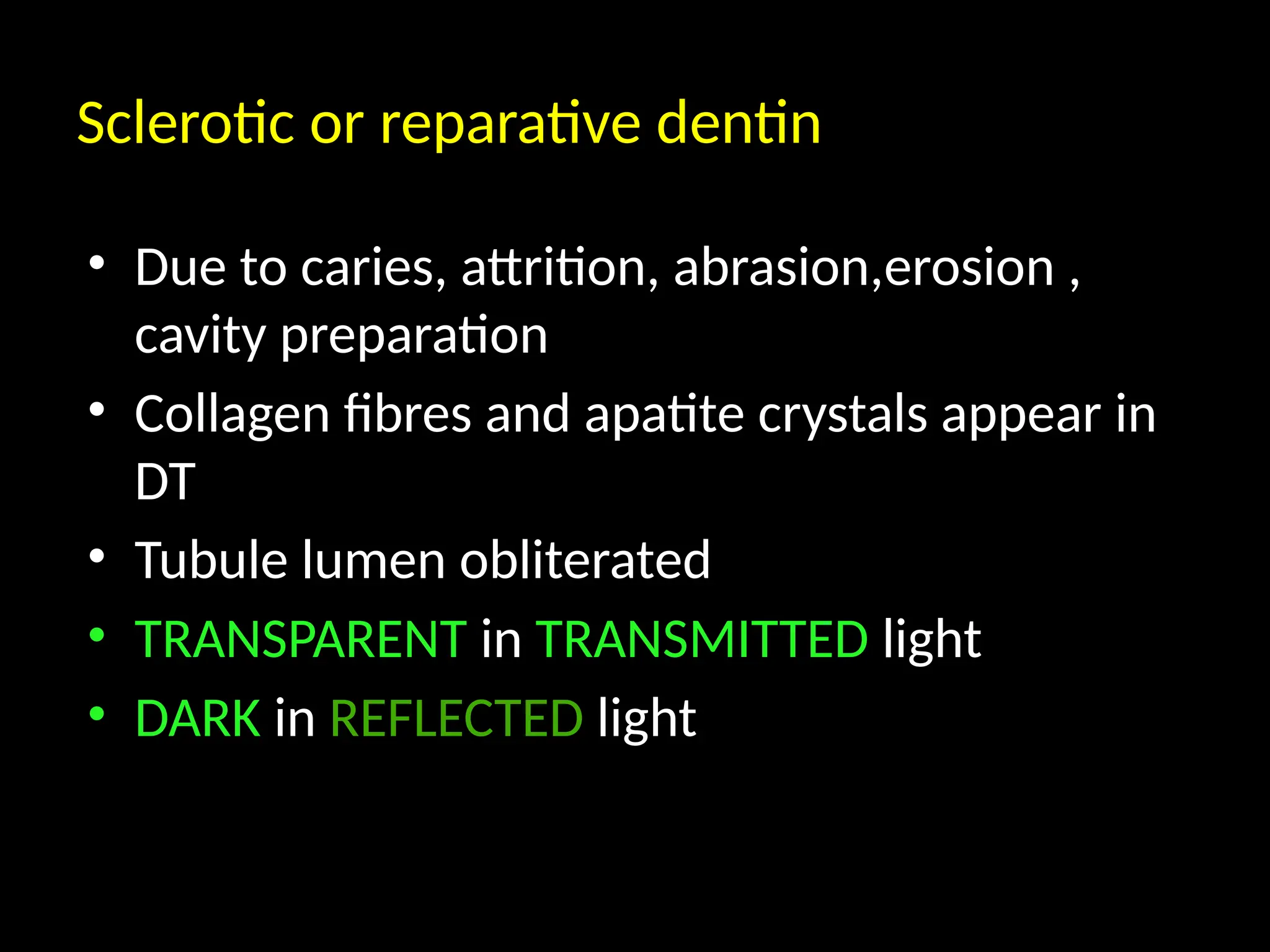 Sclerotic or reparative dentin

• Due to caries, attrition, abrasion,erosion , cavity preparation
• Collagen fibres and apatite crystals appear in DT
• Tubule lumen obliterated
• TRANSPARENT in TRANSMITTED light
• DARK in REFLECTED light